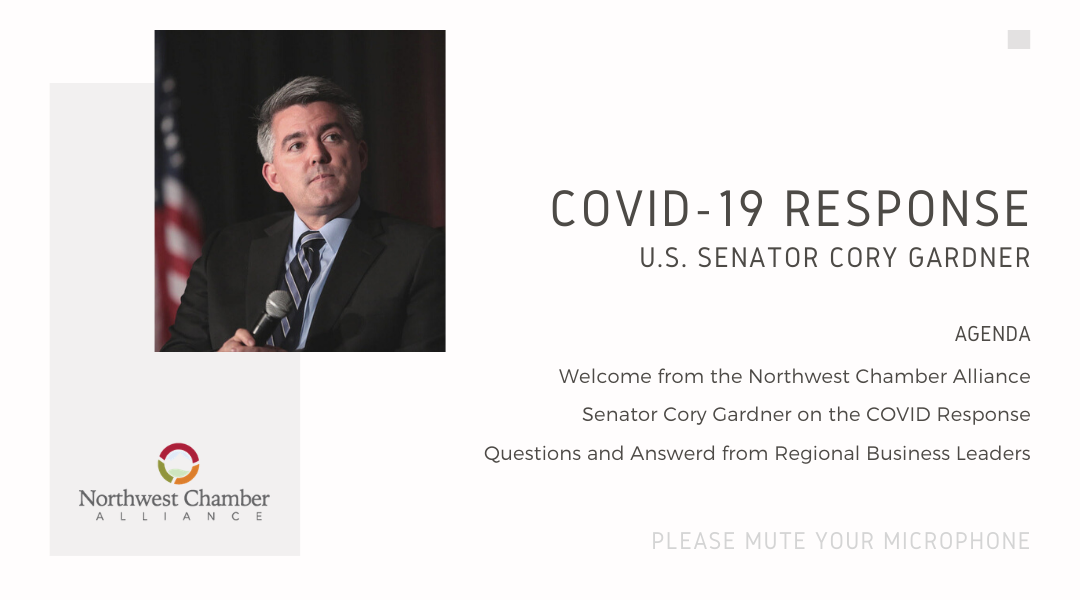 COVID-19 RESPONSE
U.S. SENATOR CORY GARDNER

AGENDA

Welcome from the Northwest Chamber Alliance

Senator Cory Gardner on the COVID Response

Questions and Answerd from Regional Business Leaders

Northwest Chamber
ALLIANCE

PLEASE MUTE YOUR MICROPHONE